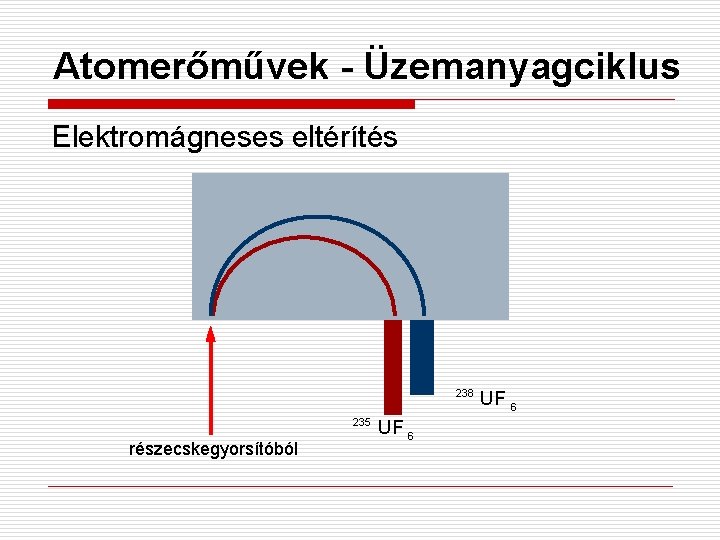 Atomerőművek - Üzemanyagciklus

Elektromágneses eltérítés

$^{238}UF_6$

$^{235}UF_6$

részecskegyorsítóból